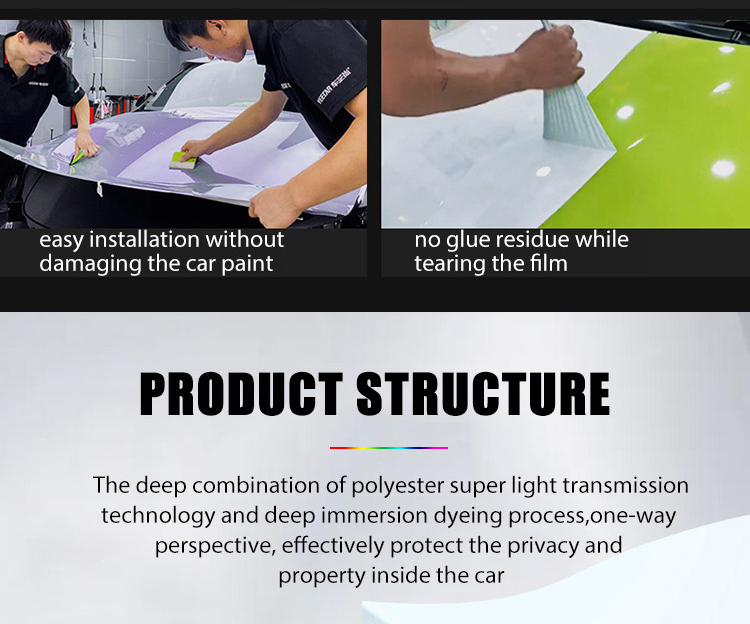 easy installation without damaging the car paint

no glue residue while tearing the film

PRODUCT STRUCTURE

The deep combination of polyester super light transmission technology and deep immersion dyeing process,one-way perspective, effectively protect the privacy and property inside the car